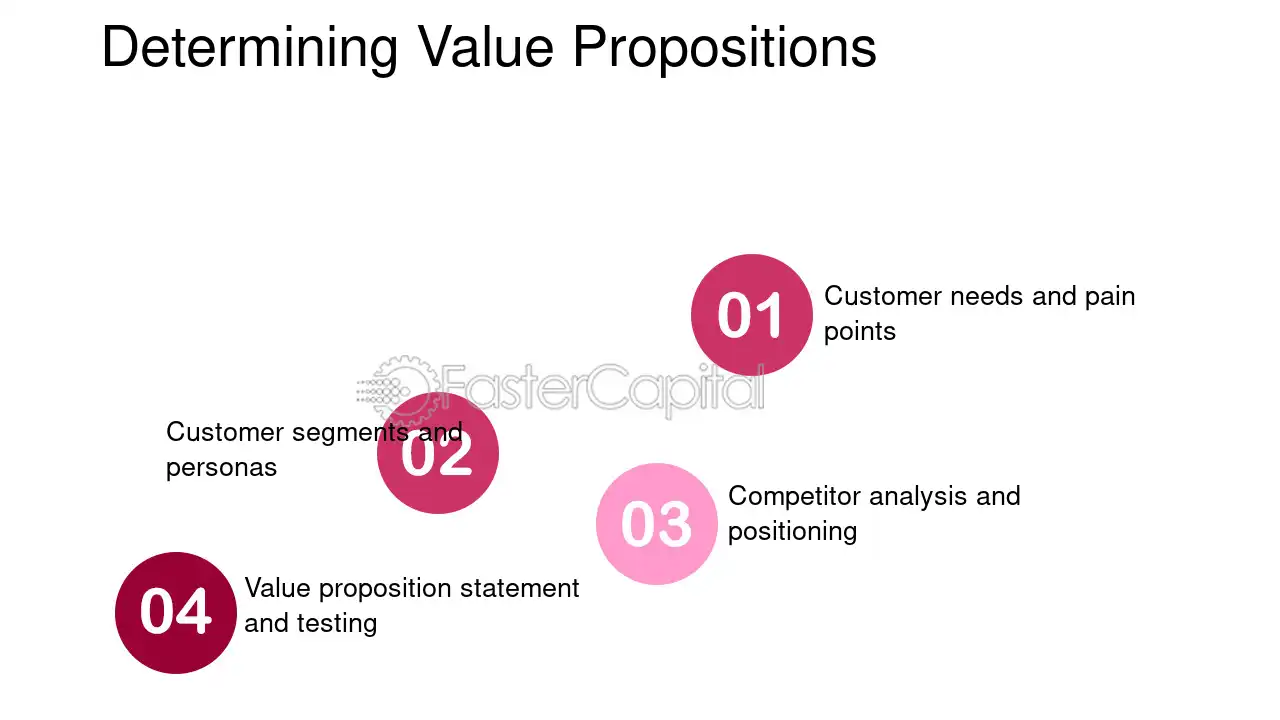 Determining Value Propositions

01 Customer needs and pain points

Customer segments and personas 02

03 Competitor analysis and positioning

04 Value proposition statement and testing

FasterCapital